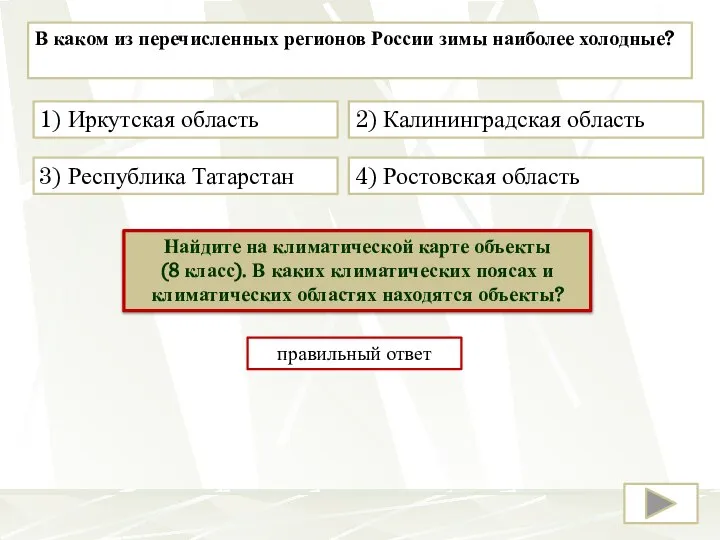 В каком из перечисленных регионов России зимы наиболее холодные?

1) Иркутская область

2) Калининградская область

3) Республика Татарстан

4) Ростовская область

Найдите на климатической карте объекты (8 класс). В каких климатических поясах и климатических областях находятся объекты?

правильный ответ